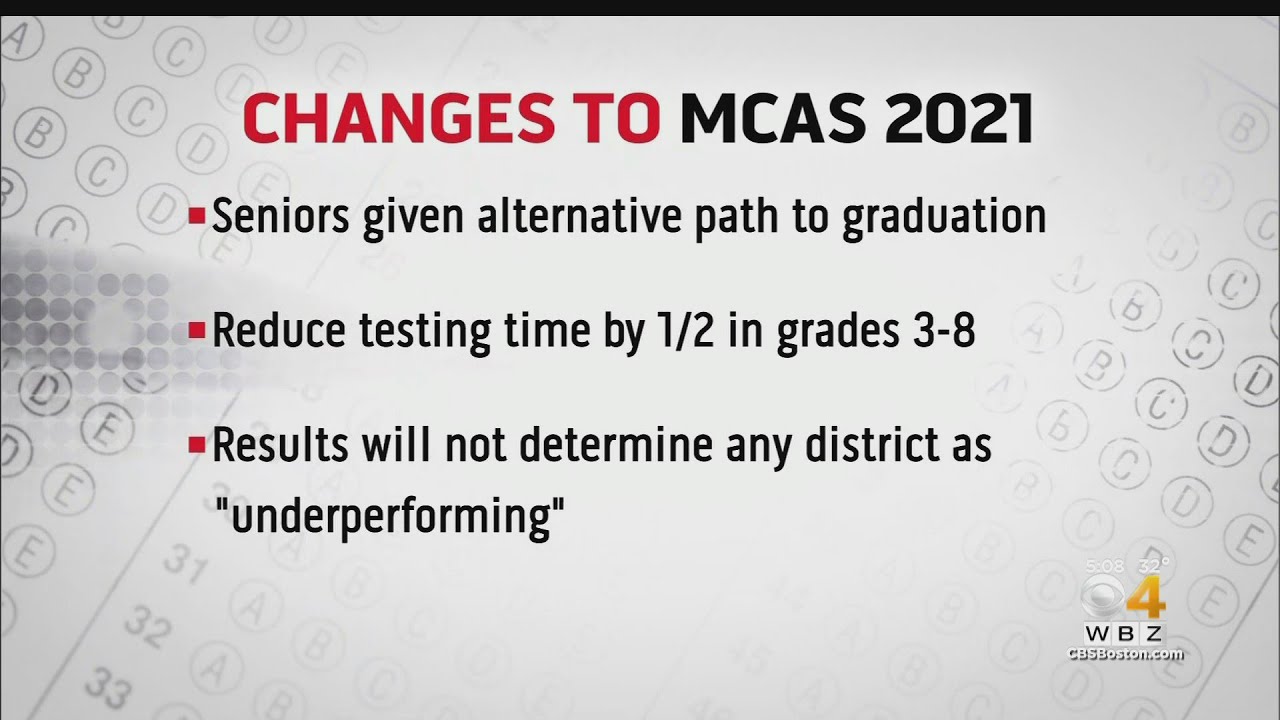 CHANGES TO MCAS 2021

Seniors given alternative path to graduation

Reduce testing time by 1/2 in grades 3-8

Results will not determine any district as "underperforming"

5:08 32°
4
WBZ
CBSBoston.com